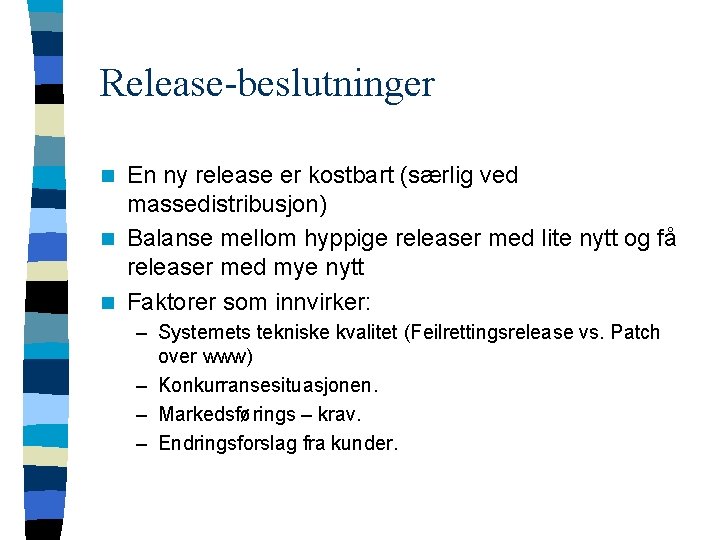 Release-beslutninger

- En ny release er kostbart (særlig ved massedistribusjon)
- Balanse mellom hyppige releaser med lite nytt og få releaser med mye nytt
- Faktorer som innvirker:
  – Systemets tekniske kvalitet (Feilrettingsrelease vs. Patch over www)
  – Konkurransesituasjonen.
  – Markedsførings – krav.
  – Endringsforslag fra kunder.